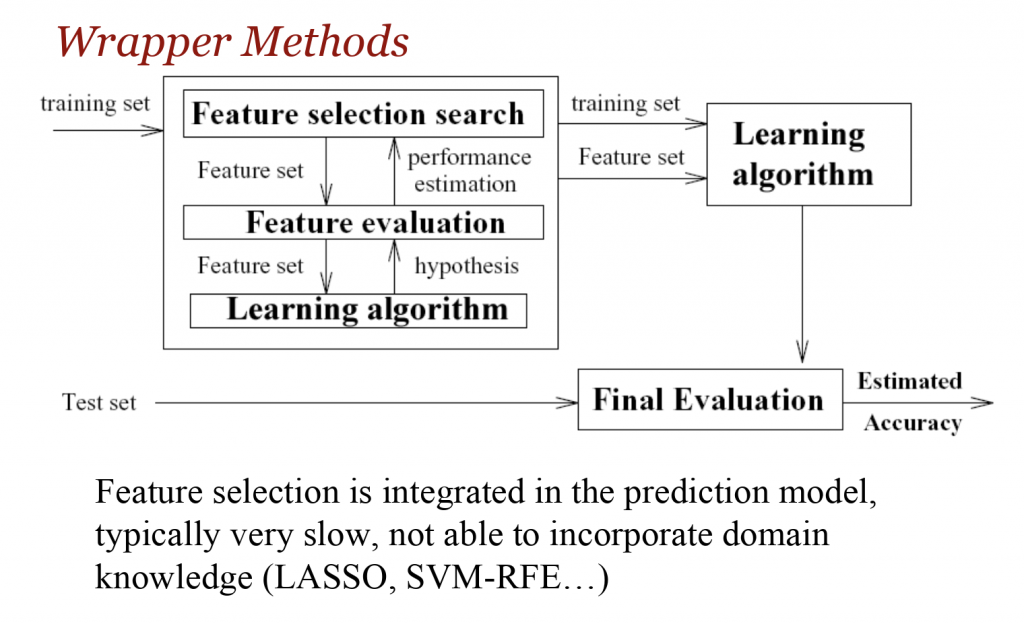 Wrapper Methods

training set

Feature selection search

Feature set

performance estimation

Feature evaluation

Feature set

hypothesis

Learning algorithm

training set

Feature set

Learning algorithm

Test set

Final Evaluation

Estimated Accuracy

Feature selection is integrated in the prediction model, typically very slow, not able to incorporate domain knowledge (LASSO, SVM-RFE…)